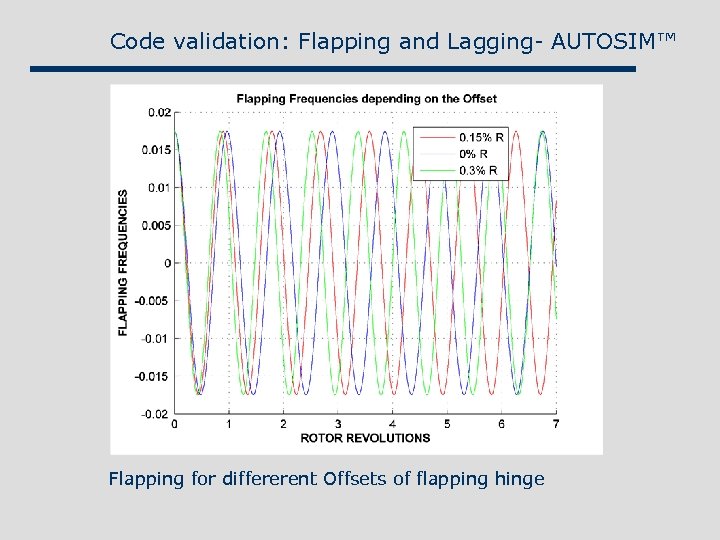 Code validation: Flapping and Lagging- AUTOSIM™

Flapping Frequencies depending on the Offset

0.15% R
0% R
0.3% R

FLAPPING FREQUENCIES

0.02
0.015
0.01
0.005
0
-0.005
-0.01
-0.015
-0.02

0 1 2 3 4 5 6 7

ROTOR REVOLUTIONS

Flapping for differerent Offsets of flapping hinge